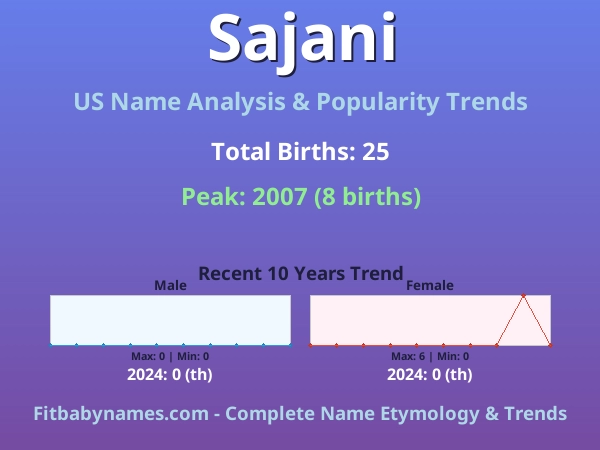 Sajani

US Name Analysis & Popularity Trends

Total Births: 25

Peak: 2007 (8 births)

Recent 10 Years Trend

Male

Max: 0 | Min: 0

2024: 0 (th)

Female

Max: 6 | Min: 0

2024: 0 (th)

Fitbabynames.com - Complete Name Etymology & Trends